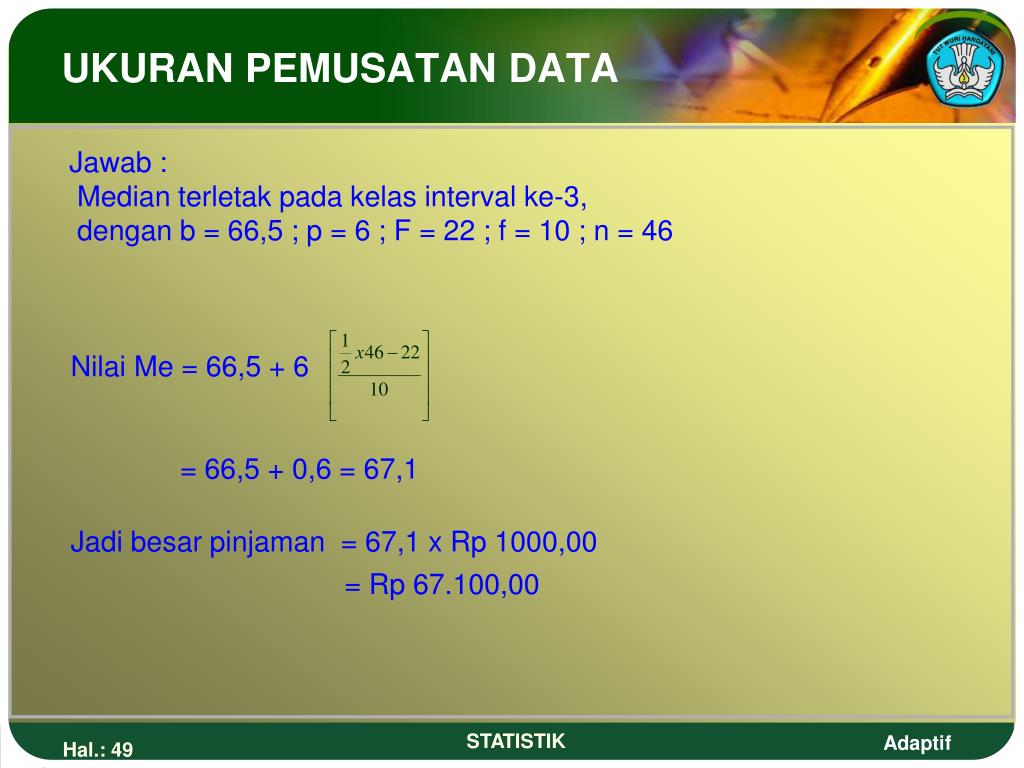 UKURAN PEMUSATAN DATA

TUT WURI HANDAYANI

Jawab :
Median terletak pada kelas interval ke-3,
dengan b = 66,5 ; p = 6 ; F = 22 ; f = 10 ; n = 46

Nilai Me = 66,5 + 6 $\left[\frac{\frac{1}{2}x46-22}{10}\right]$

= 66,5 + 0,6 = 67,1

Jadi besar pinjaman = 67,1 x Rp 1000,00
= Rp 67.100,00

Hal.: 49

STATISTIK

Adaptif